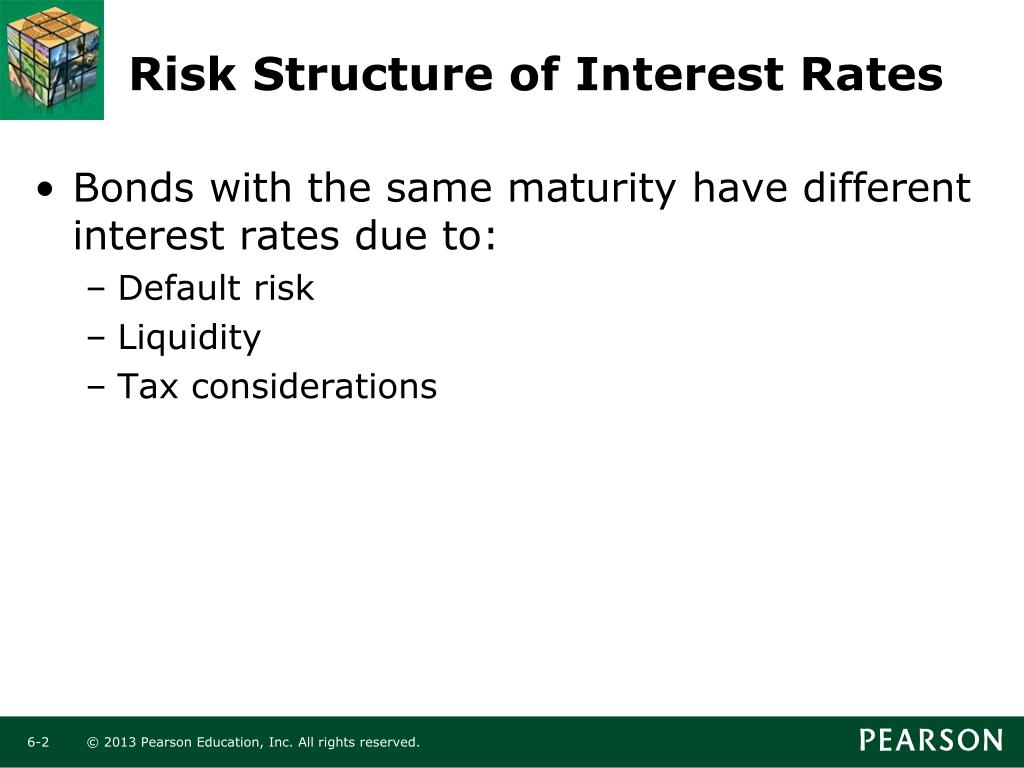 Risk Structure of Interest Rates

• Bonds with the same maturity have different interest rates due to:
– Default risk
– Liquidity
– Tax considerations

6-2 © 2013 Pearson Education, Inc. All rights reserved.

PEARSON